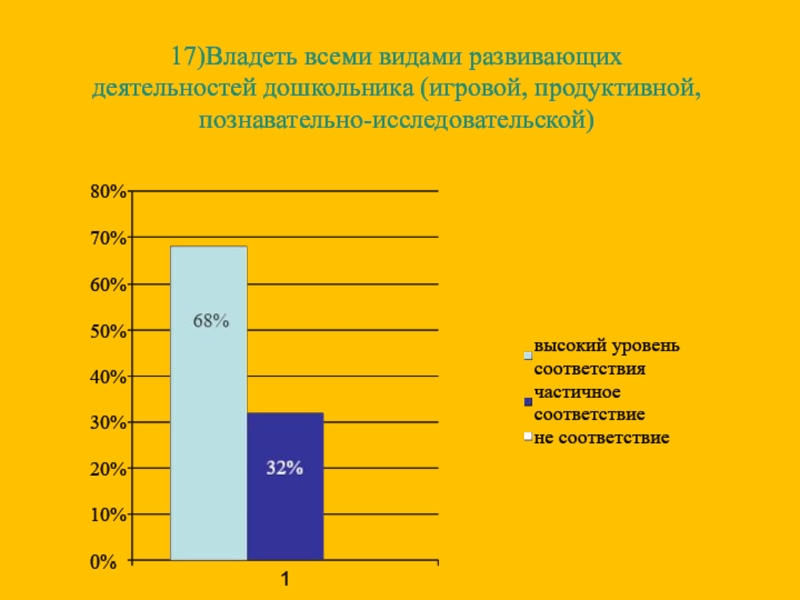 17)Владеть всеми видами развивающих деятельностей дошкольника (игровой, продуктивной, познавательно-исследовательской)

80%
70%
60%
50%
40%
30%
20%
10%
0%

68%
32%

1

высокий уровень соответствия
частичное соответствие
не соответствие